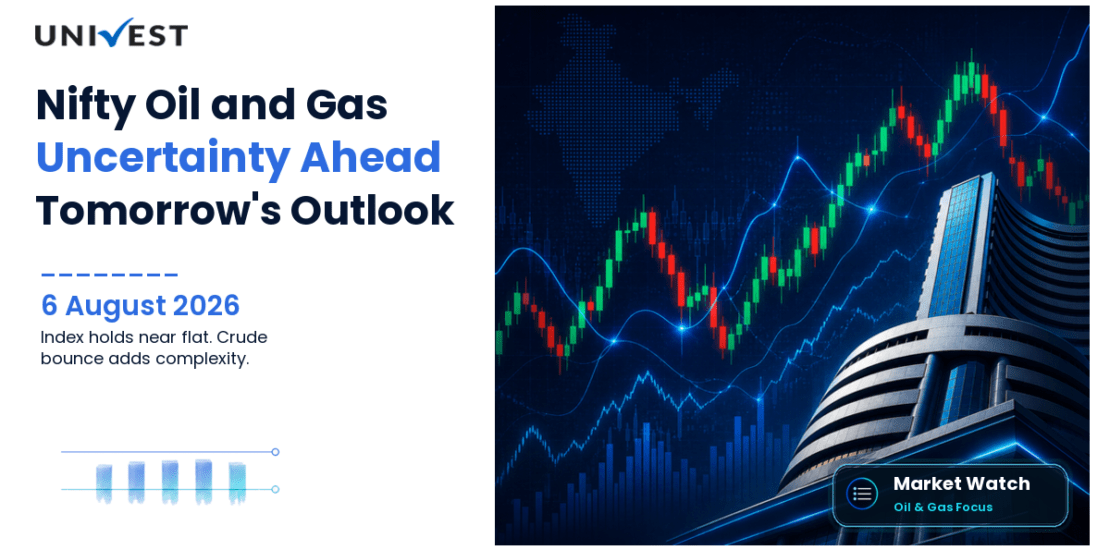 UNIVEST

Nifty Oil and Gas
Uncertainty Ahead
Tomorrow's Outlook

6 August 2026

Index holds near flat. Crude bounce adds complexity.

Market Watch
Oil & Gas Focus